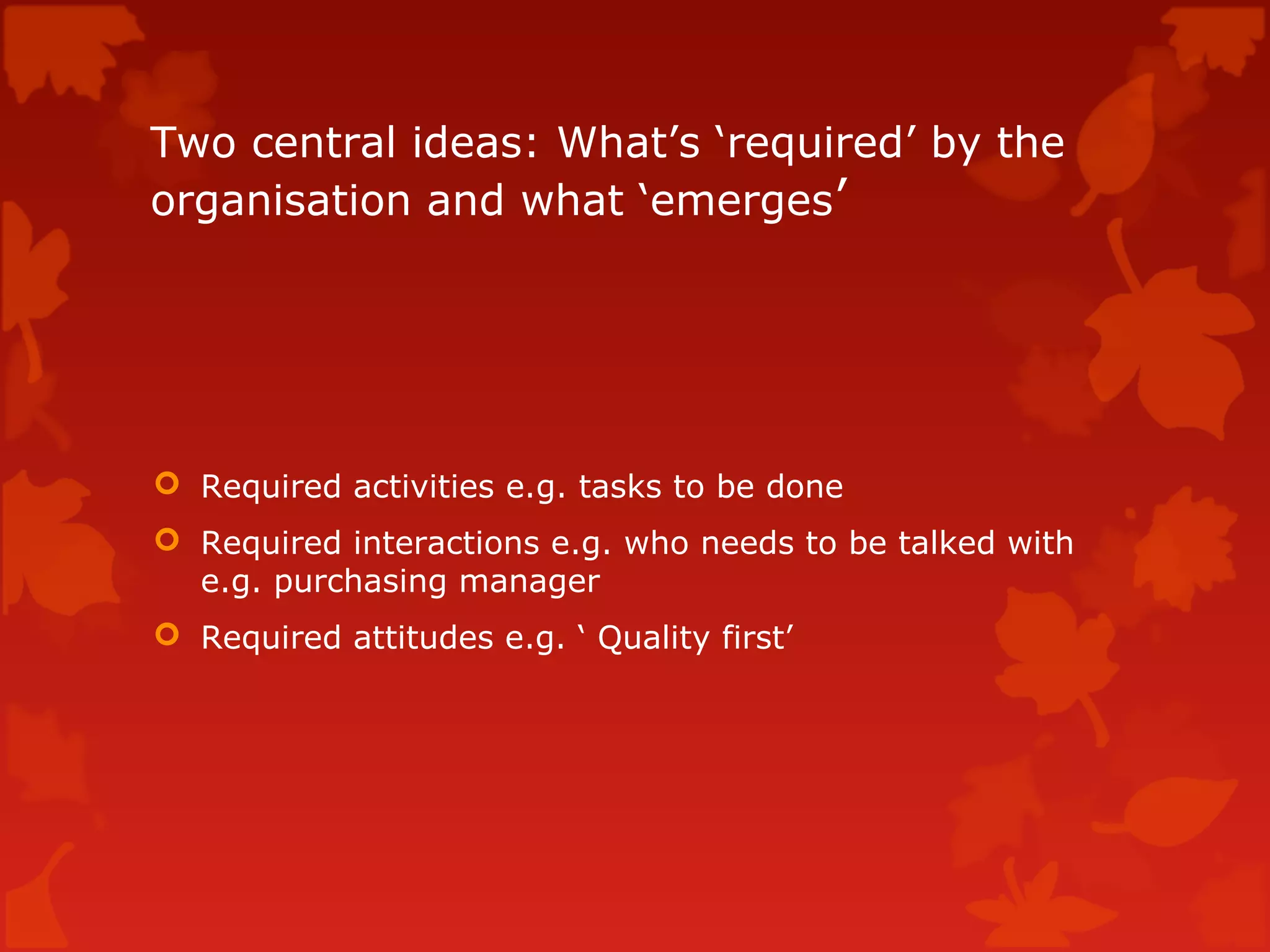 Two central ideas: What’s ‘required’ by the organisation and what ‘emerges’

Required activities e.g. tasks to be done

Required interactions e.g. who needs to be talked with e.g. purchasing manager

Required attitudes e.g. ‘ Quality first’